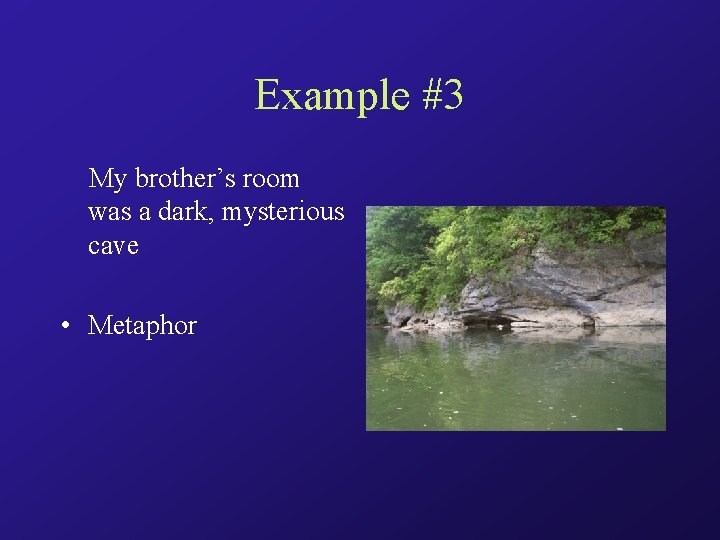 Example #3

My brother’s room was a dark, mysterious cave

• Metaphor